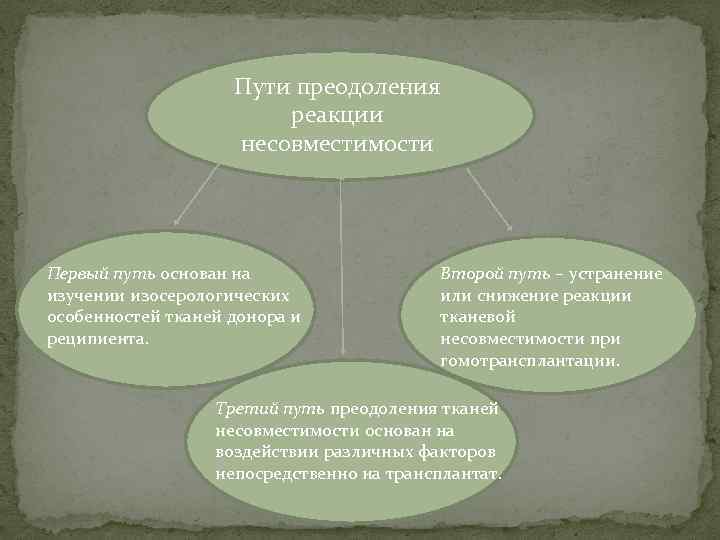 Пути преодоления реакции несовместимости

Первый путь основан на изучении изосерологических особенностей тканей донора и реципиента.

Второй путь – устранение или снижение реакции тканевой несовместимости при гомотрансплантации.

Третий путь преодоления тканей несовместимости основан на воздействии различных факторов непосредственно на трансплантат.